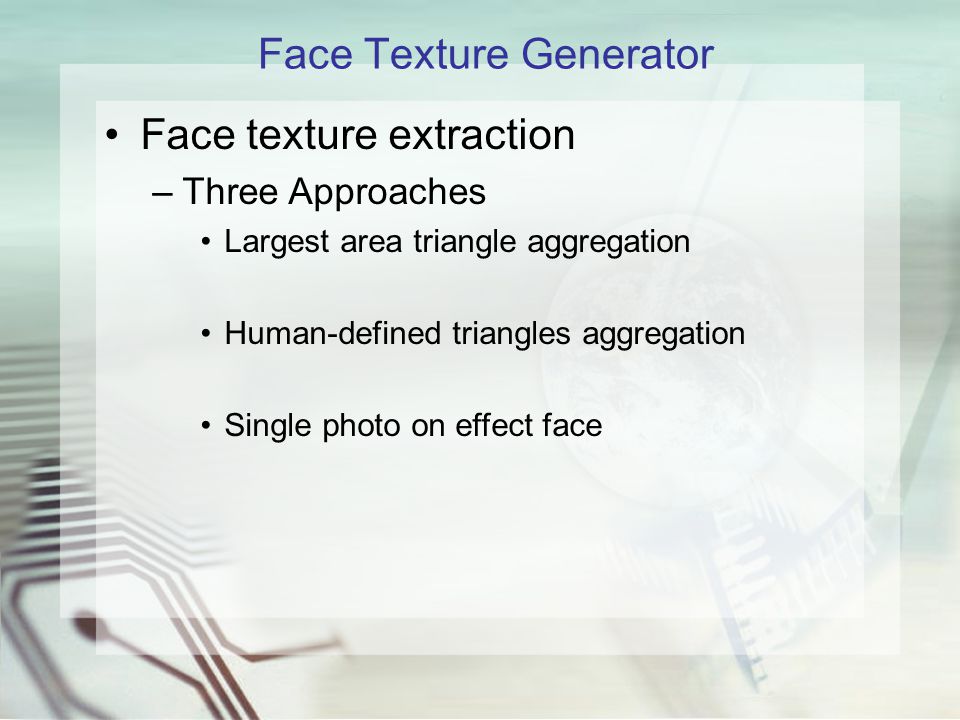 Face Texture Generator

• Face texture extraction
– Three Approaches
• Largest area triangle aggregation
• Human-defined triangles aggregation
• Single photo on effect face